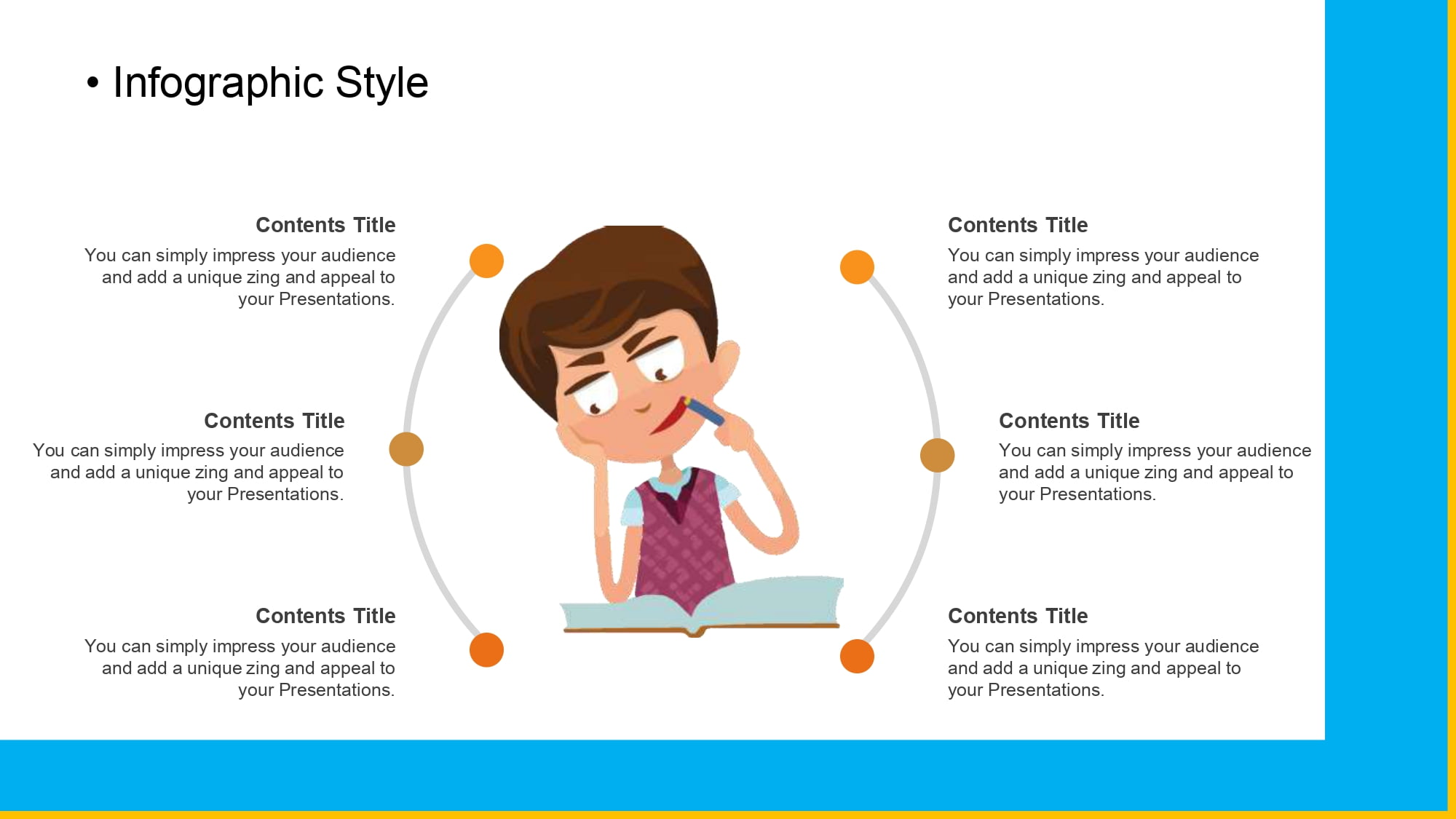 • Infographic Style

Contents Title
You can simply impress your audience and add a unique zing and appeal to your Presentations.

Contents Title
You can simply impress your audience and add a unique zing and appeal to your Presentations.

Contents Title
You can simply impress your audience and add a unique zing and appeal to your Presentations.

Contents Title
You can simply impress your audience and add a unique zing and appeal to your Presentations.

Contents Title
You can simply impress your audience and add a unique zing and appeal to your Presentations.

Contents Title
You can simply impress your audience and add a unique zing and appeal to your Presentations.